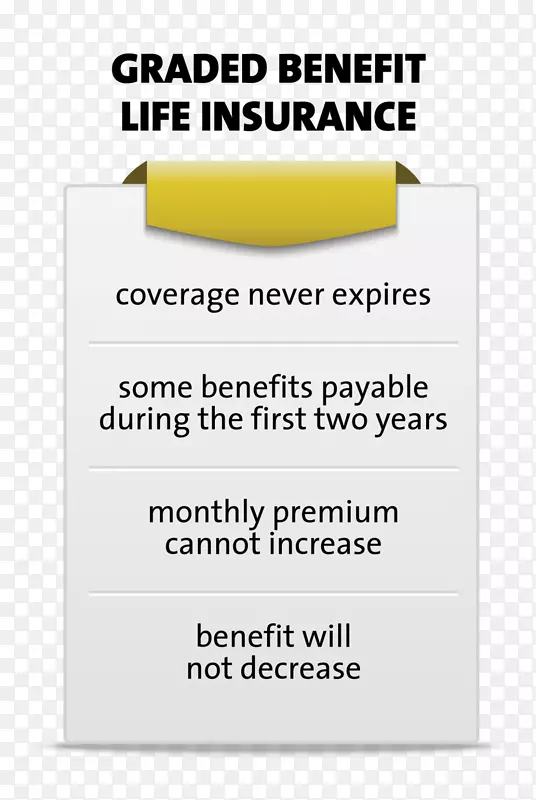 GRADED BENEFIT LIFE INSURANCE

coverage never expires

some benefits payable during the first two years

monthly premium cannot increase

benefit will not decrease